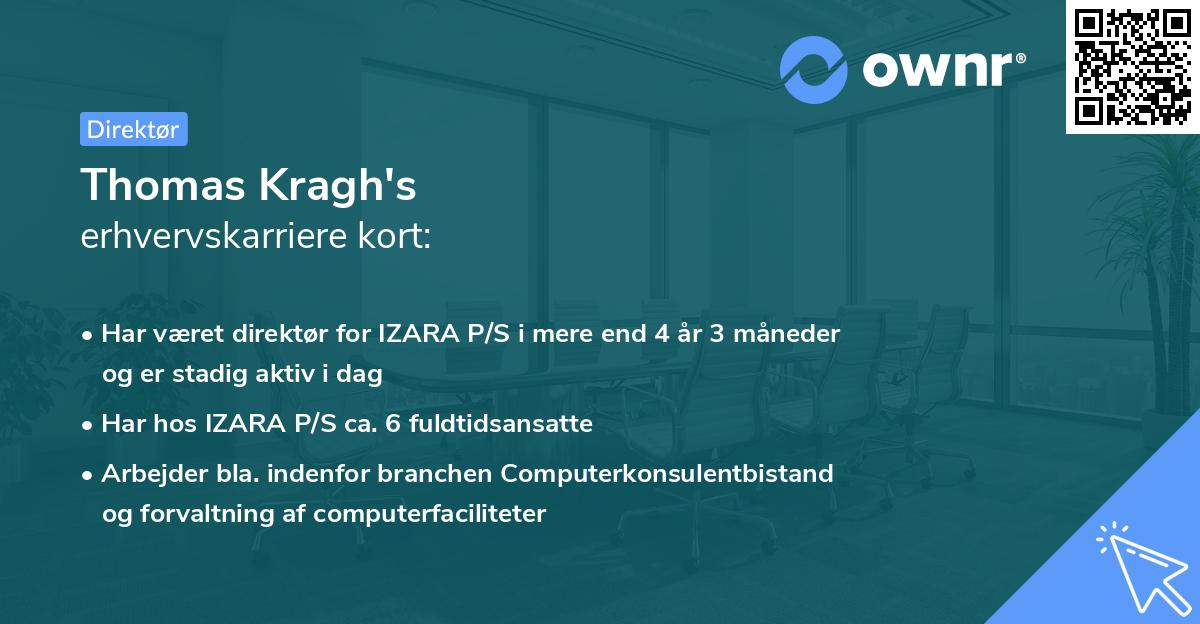 ownr®

Direktør

Thomas Kragh's
erhvervskarriere kort:

• Har været direktør for IZARA P/S i mere end 4 år 3 måneder og er stadig aktiv i dag

• Har hos IZARA P/S ca. 6 fuldtidsansatte

• Arbejder bla. indenfor branchen Computerkonsulentbistand og forvaltning af computerfaciliteter